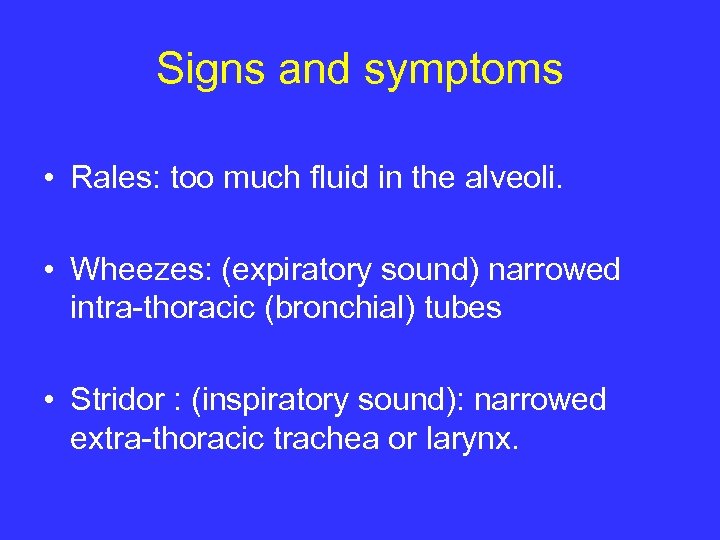 Signs and symptoms

• Rales: too much fluid in the alveoli.

• Wheezes: (expiratory sound) narrowed intra-thoracic (bronchial) tubes

• Stridor : (inspiratory sound): narrowed extra-thoracic trachea or larynx.